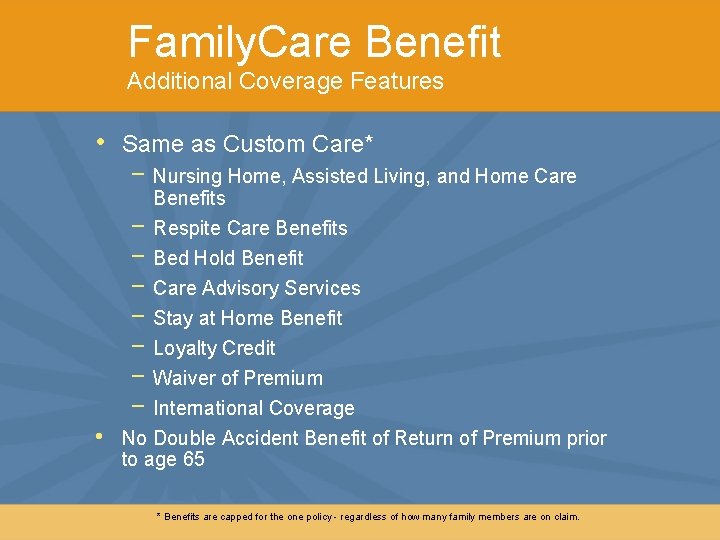 FamilyCare Benefit
Additional Coverage Features

• Same as Custom Care*
– Nursing Home, Assisted Living, and Home Care Benefits
– Respite Care Benefits
– Bed Hold Benefit
– Care Advisory Services
– Stay at Home Benefit
– Loyalty Credit
– Waiver of Premium
– International Coverage
• No Double Accident Benefit of Return of Premium prior to age 65

* Benefits are capped for the one policy - regardless of how many family members are on claim.